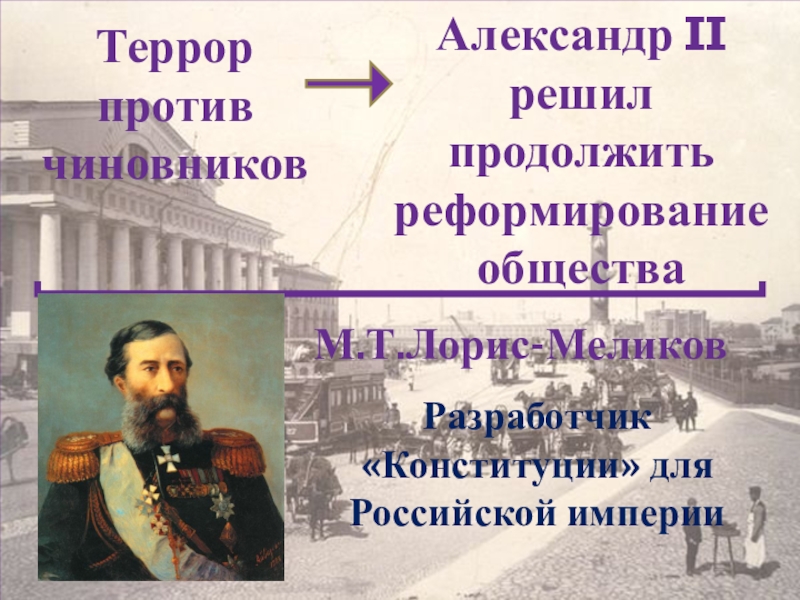 Террор против чиновников

Александр II решил продолжить реформирование общества

М.Т.Лорис-Меликов

Разработчик «Конституции» для Российской империи